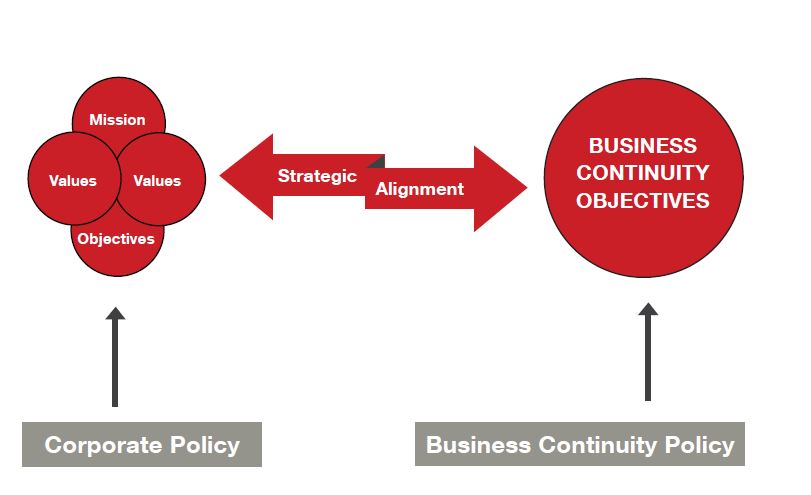 Mission

Values

Values

Objectives

Strategic

Alignment

BUSINESS CONTINUITY OBJECTIVES

Corporate Policy

Business Continuity Policy